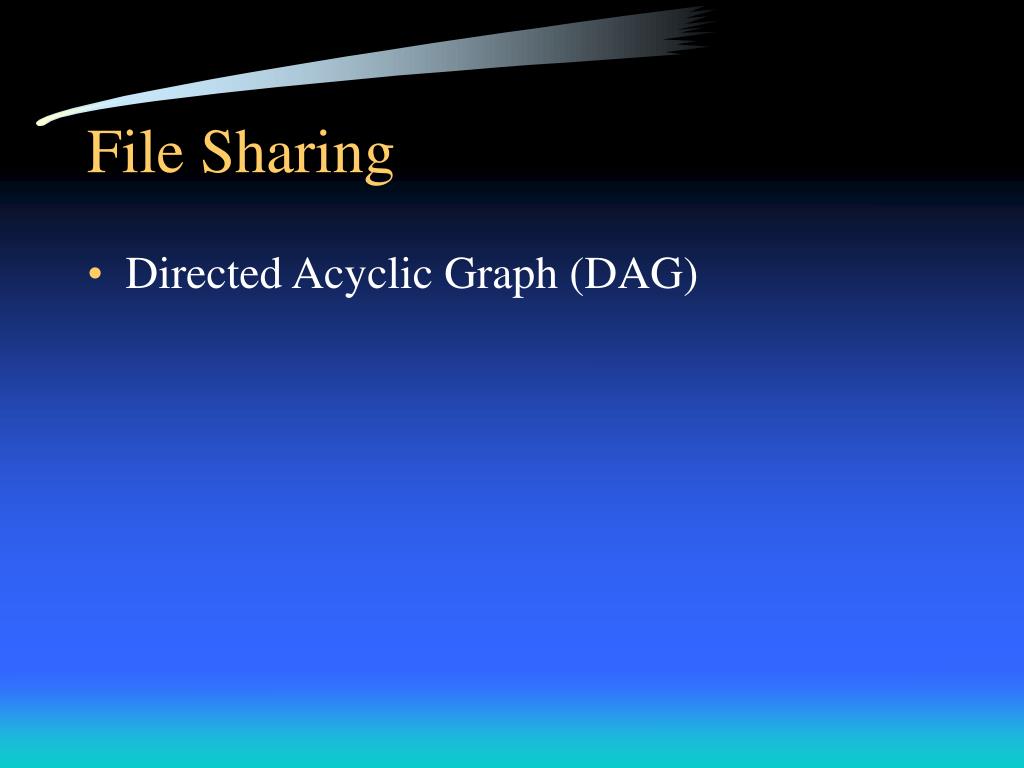 File Sharing

• Directed Acyclic Graph (DAG)